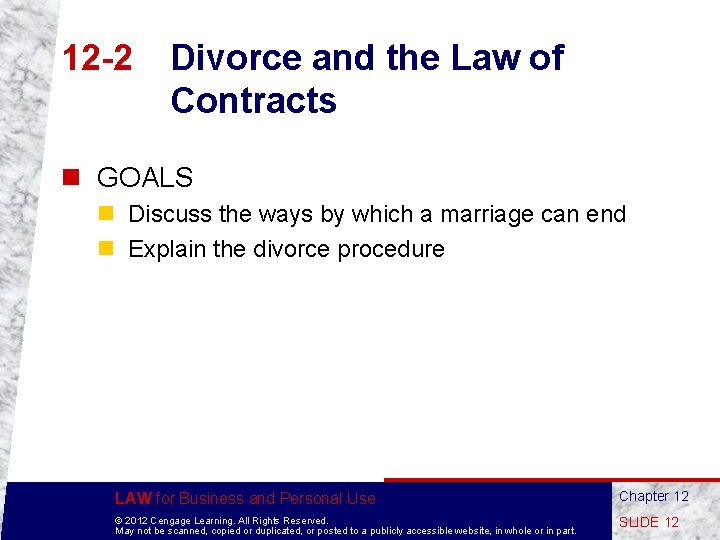 12-2 Divorce and the Law of Contracts

GOALS

Discuss the ways by which a marriage can end

Explain the divorce procedure

LAW for Business and Personal Use

© 2012 Cengage Learning. All Rights Reserved.
May not be scanned, copied or duplicated, or posted to a publicly accessible website, in whole or in part.

Chapter 12

SLIDE 12